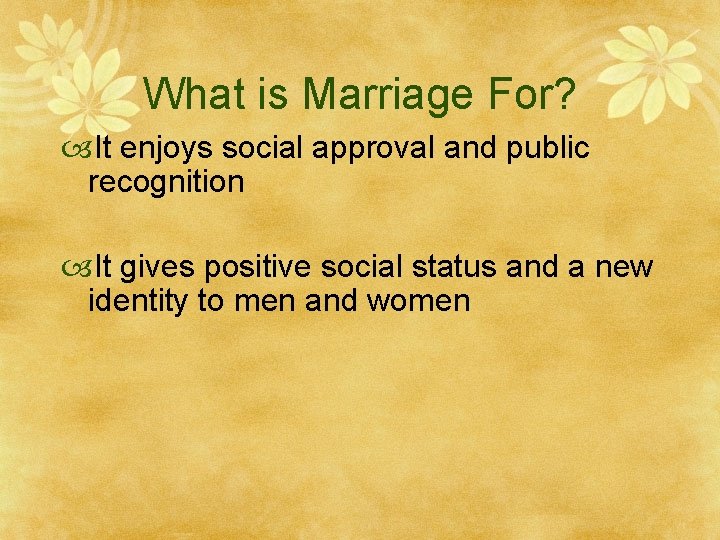 What is Marriage For?

It enjoys social approval and public recognition

It gives positive social status and a new identity to men and women